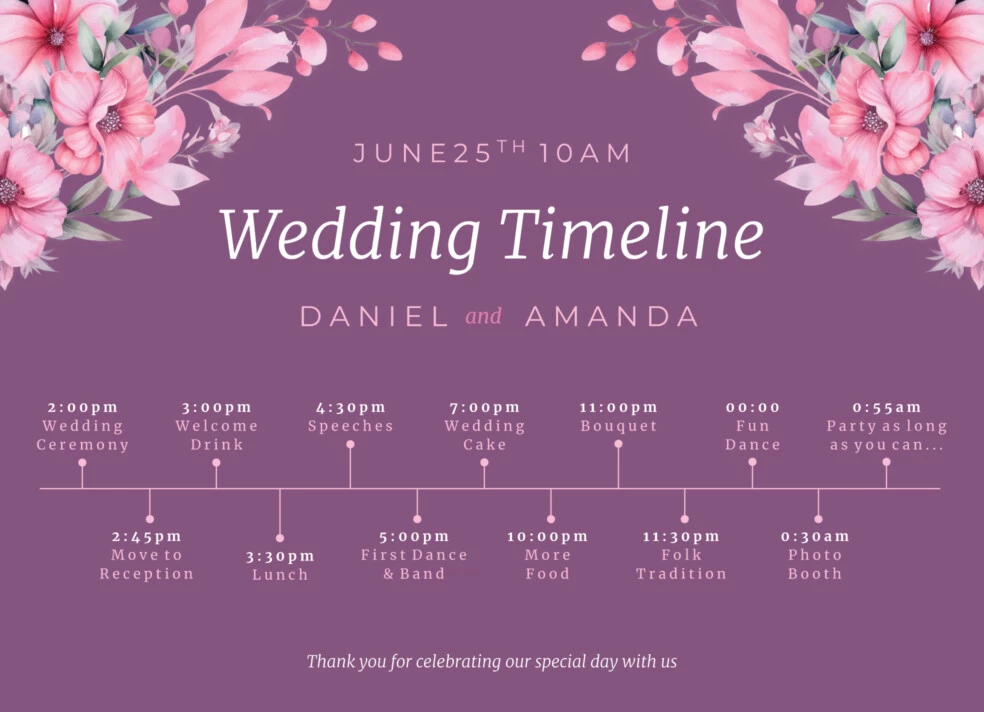 JUNE25$^{TH}$ 10AM

Wedding Timeline

DANIEL and AMANDA

2:00pm
Wedding Ceremony

3:00pm
Welcome Drink

4:30pm
Speeches

7:00pm
Wedding Cake

11:00pm
Bouquet

00:00
Fun Dance

0:55am
Party as long as you can...

2:45pm
Move to Reception

3:30pm
Lunch

5:00pm
First Dance & Band

10:00pm
More Food

11:30pm
Folk Tradition

0:30am
Photo Booth

Thank you for celebrating our special day with us